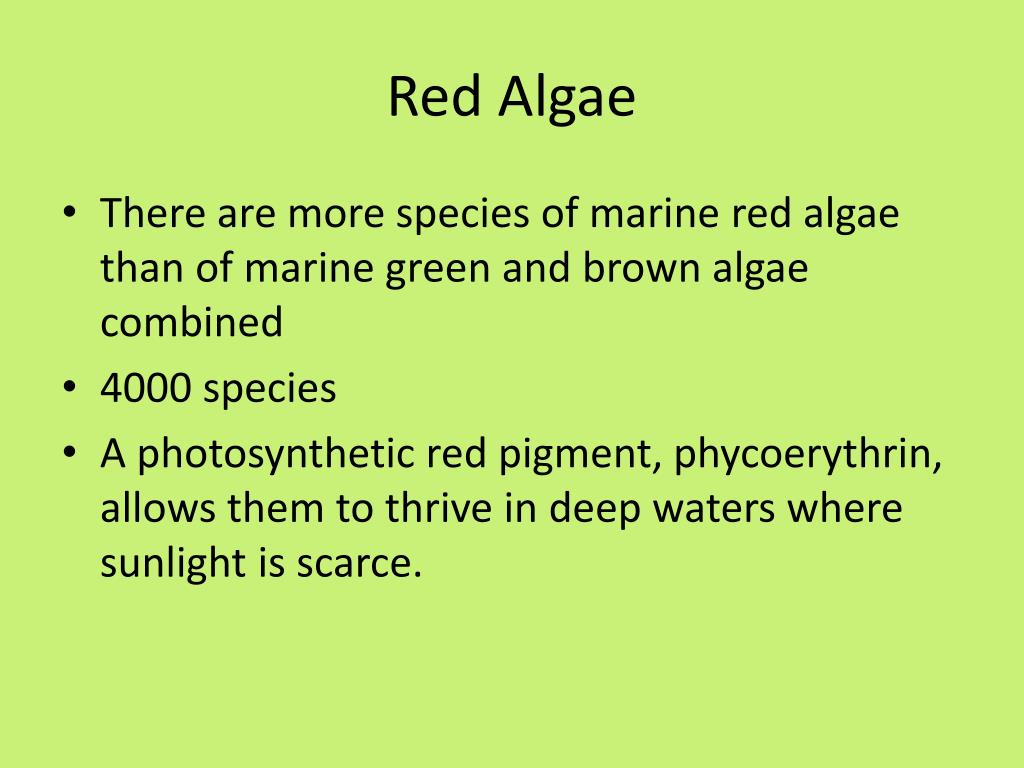 Red Algae

• There are more species of marine red algae than of marine green and brown algae combined
• 4000 species
• A photosynthetic red pigment, phycoerythrin, allows them to thrive in deep waters where sunlight is scarce.